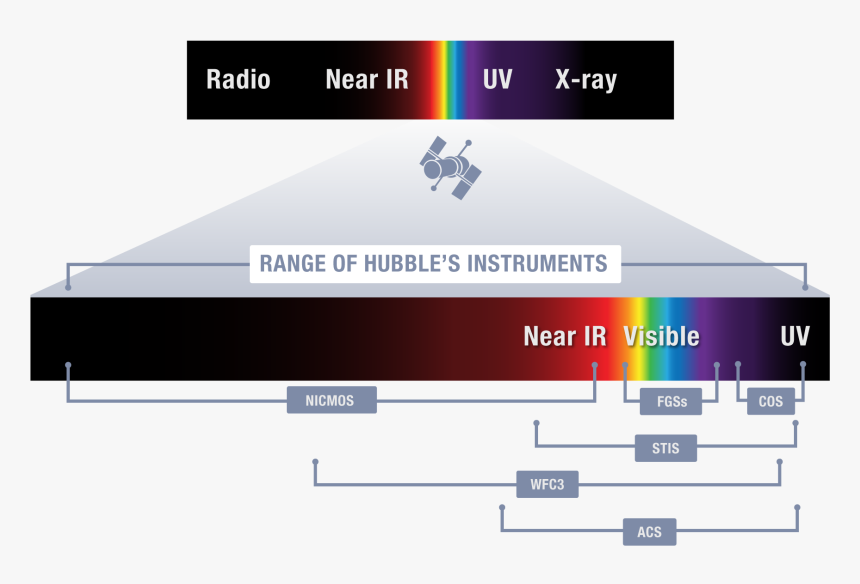 Radio Near IR UV X-ray

RANGE OF HUBBLE'S INSTRUMENTS

Near IR Visible UV

NICMOS

FGSs

COS

STIS

WFC3

ACS